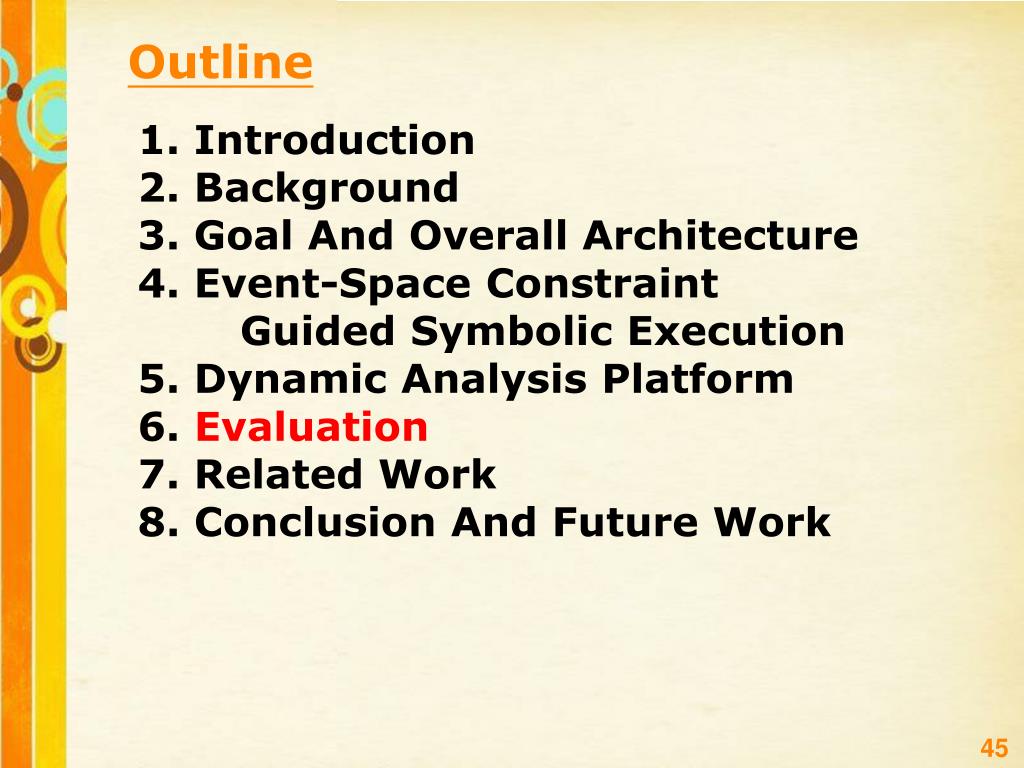 Outline

1. Introduction
2. Background
3. Goal And Overall Architecture
4. Event-Space Constraint Guided Symbolic Execution
5. Dynamic Analysis Platform
6. Evaluation
7. Related Work
8. Conclusion And Future Work

45